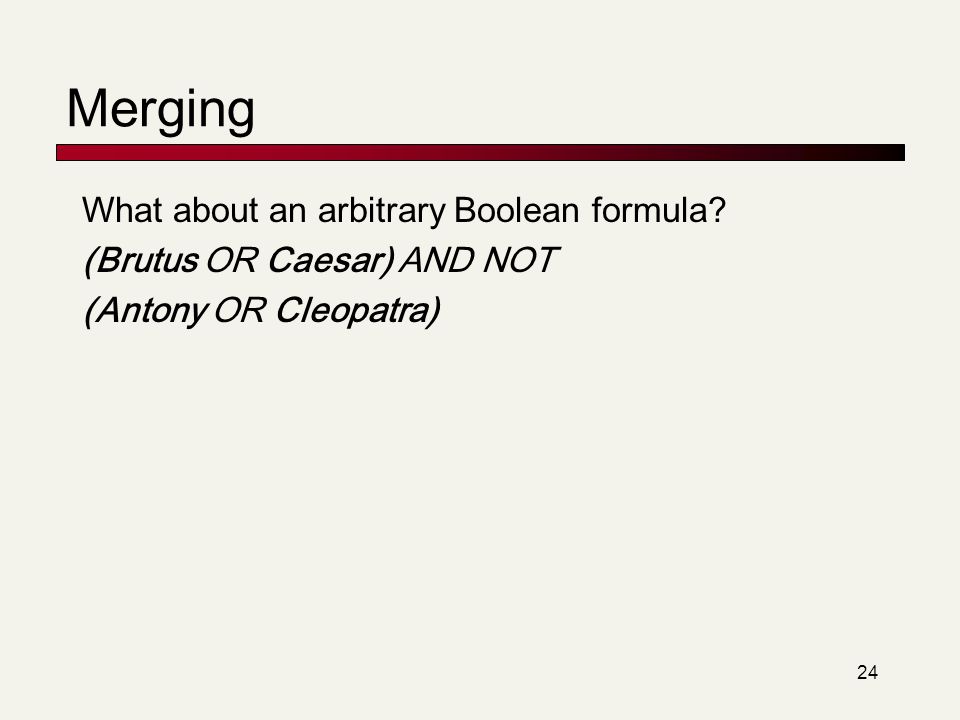 Merging

What about an arbitrary Boolean formula?

(Brutus OR Caesar) AND NOT

(Antony OR Cleopatra)

24